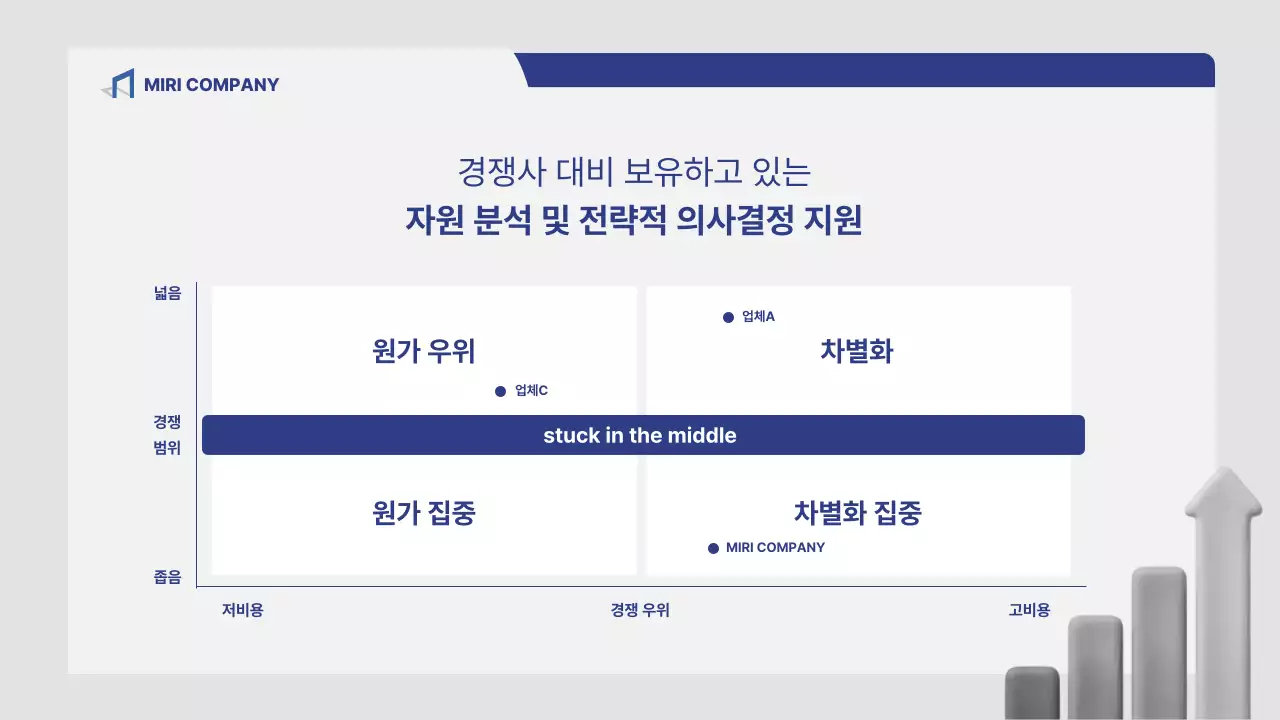 MIRI COMPANY

경쟁사 대비 보유하고 있는
자원 분석 및 전략적 의사결정 지원

넓음

경쟁 범위

좁음

원가 우위

업체C

업체A

차별화

stuck in the middle

원가 집중

차별화 집중

MIRI COMPANY

저비용

경쟁 우위

고비용